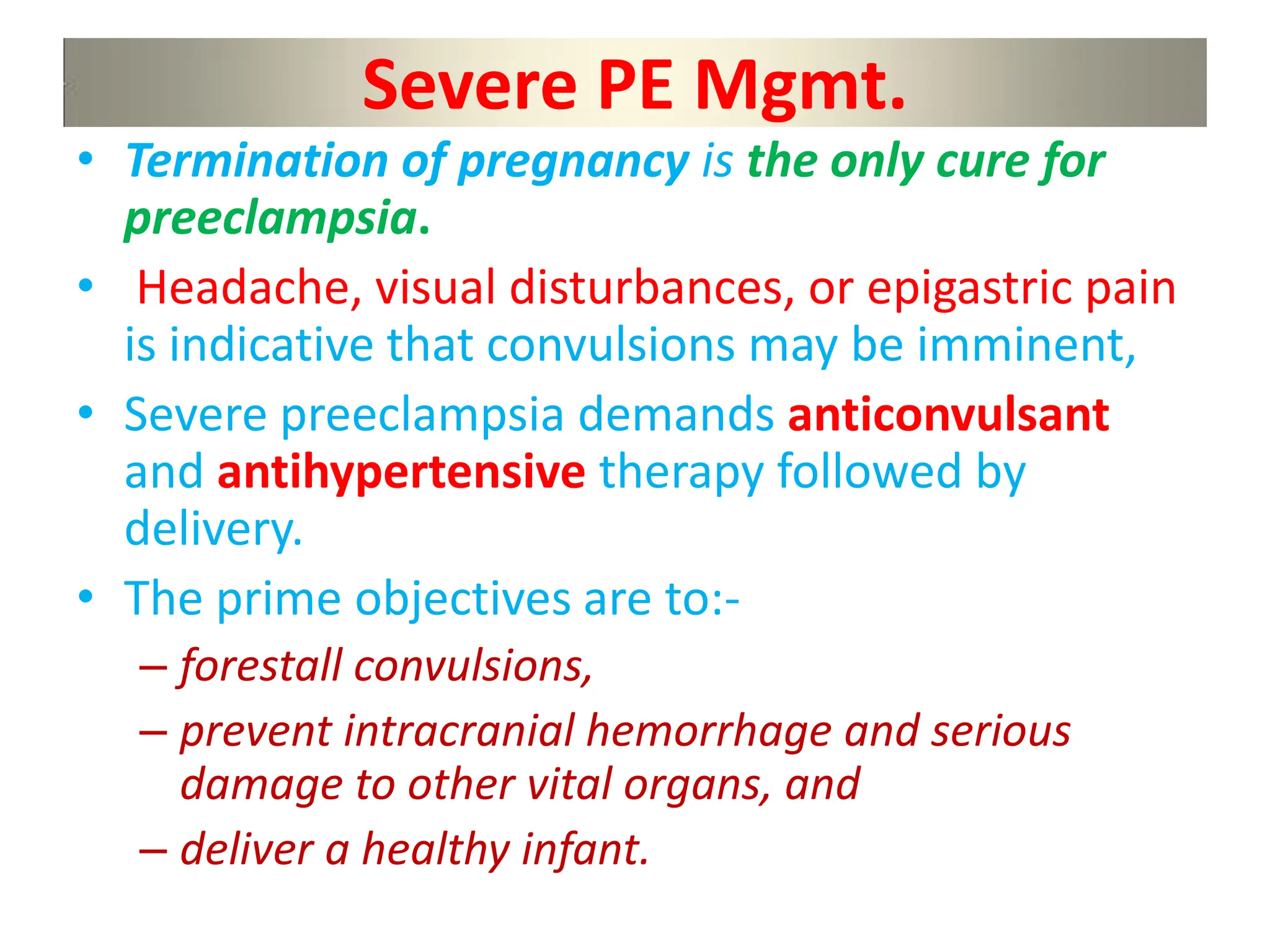 Severe PE Mgmt.

• Termination of pregnancy is the only cure for preeclampsia.

• Headache, visual disturbances, or epigastric pain is indicative that convulsions may be imminent,

• Severe preeclampsia demands anticonvulsant and antihypertensive therapy followed by delivery.

• The prime objectives are to:-

– forestall convulsions,

– prevent intracranial hemorrhage and serious damage to other vital organs, and

– deliver a healthy infant.